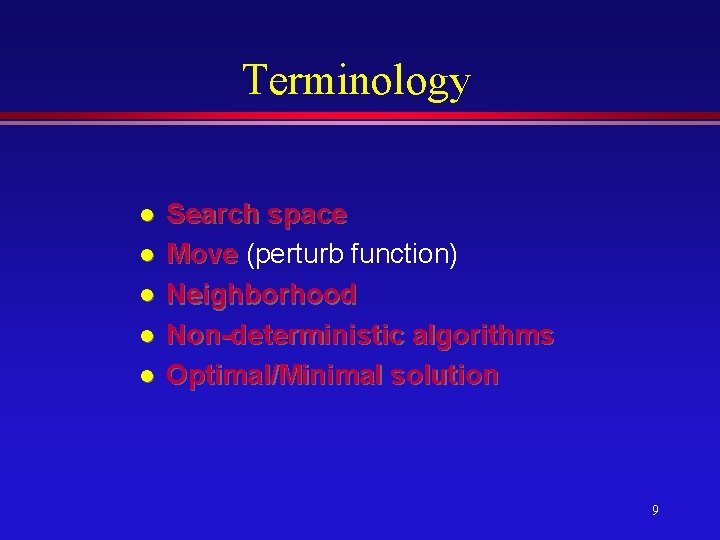 Terminology

- Search space
- Move (perturb function)
- Neighborhood
- Non-deterministic algorithms
- Optimal/Minimal solution

9